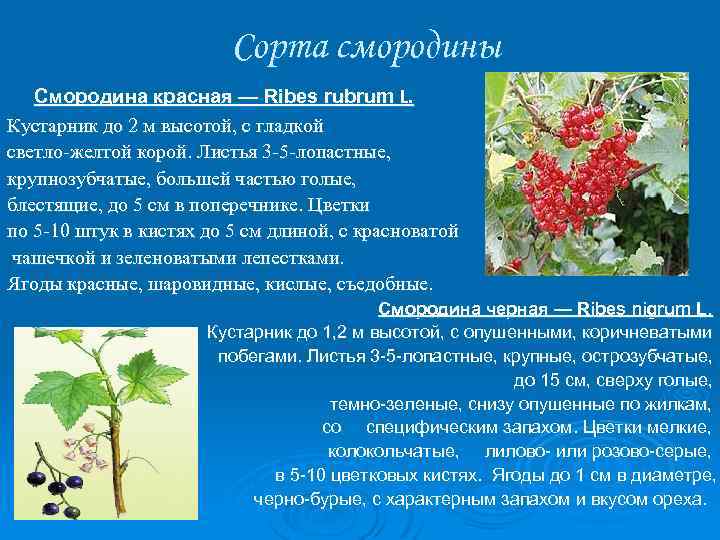 Сорта смородины

Смородина красная — Ribes rubrum L.

Кустарник до 2 м высотой, с гладкой светло-желтой корой. Листья 3-5-лопастные, крупнозубчатые, большей частью голые, блестящие, до 5 см в поперечнике. Цветки по 5-10 штук в кистях до 5 см длиной, с красноватой чашечкой и зеленоватыми лепестками. Ягоды красные, шаровидные, кислые, съедобные.

Смородина черная — Ribes nigrum L.

Кустарник до 1,2 м высотой, с опушенными, коричневатыми побегами. Листья 3-5-лопастные, крупные, острозубчатые, до 15 см, сверху голые, темно-зеленые, снизу опушенные по жилкам, со специфическим запахом. Цветки мелкие, колокольчатые, лилово- или розово-серые, в 5-10 цветковых кистях. Ягоды до 1 см в диаметре, черно-бурые, с характерным запахом и вкусом ореха.